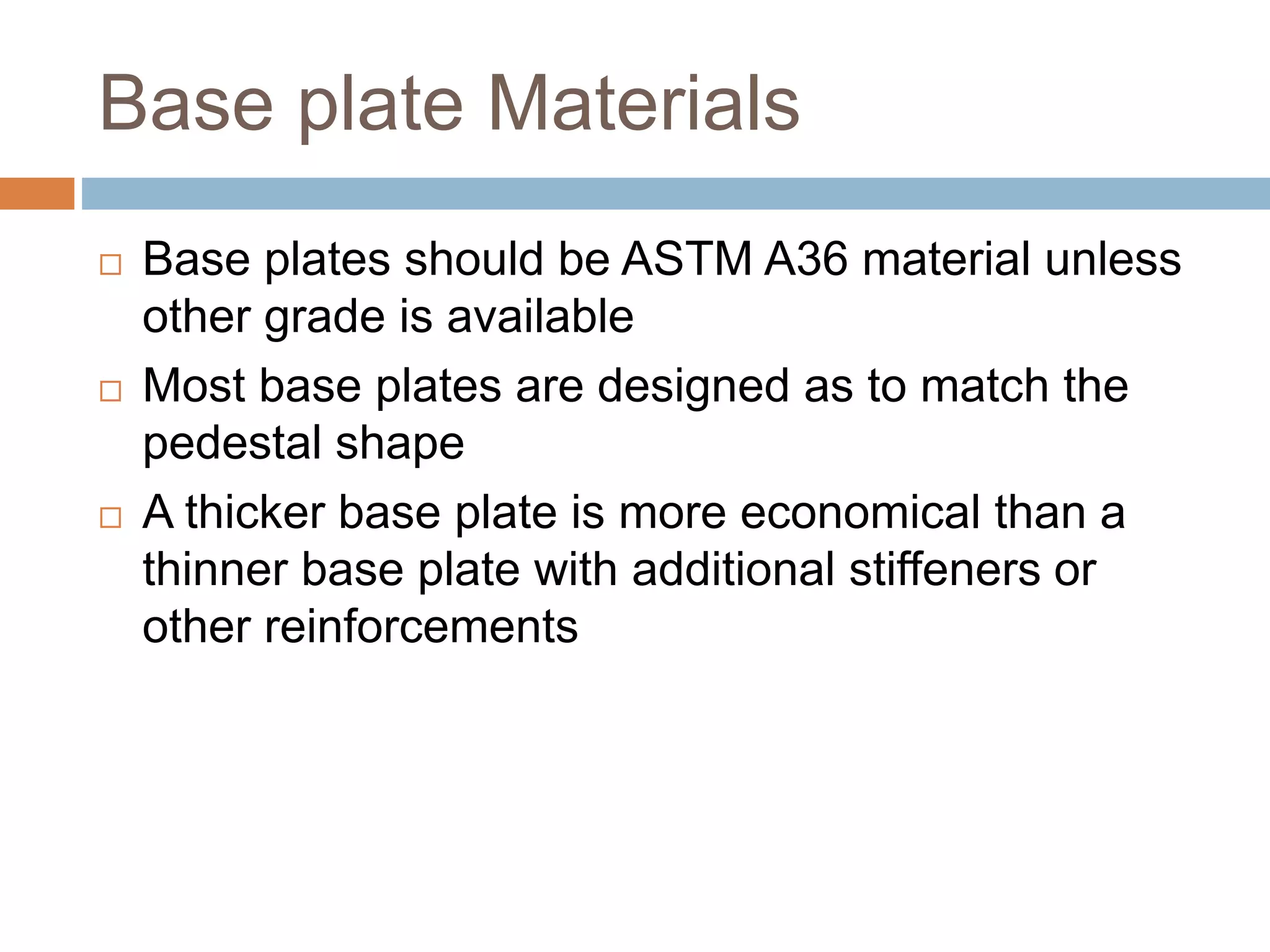 Base plate Materials

□ Base plates should be ASTM A36 material unless other grade is available

□ Most base plates are designed as to match the pedestal shape

□ A thicker base plate is more economical than a thinner base plate with additional stiffeners or other reinforcements